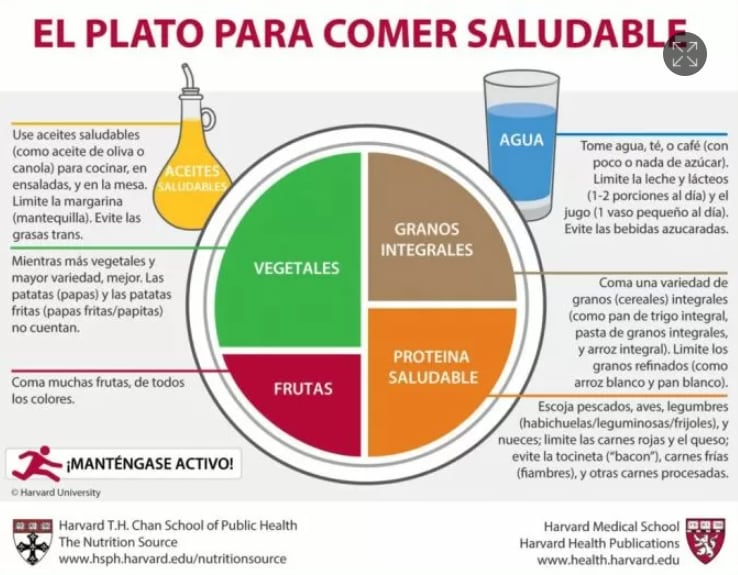 EL PLATO PARA COMER SALUDABLE

ACEITES SALUDABLES

Use aceites saludables (como aceite de oliva o canola) para cocinar, en ensaladas, y en la mesa. Limite la margarina (mantequilla). Evite las grasas trans.

Mientras más vegetales y mayor variedad, mejor. Las patatas (papas) y las patatas fritas (papas fritas/papitas) no cuentan.

Coma muchas frutas, de todos los colores.

¡MANTÉNGASE ACTIVO!

© Harvard University

VEGETALES

GRANOS INTEGRALES

FRUTAS

PROTEINA SALUDABLE

AGUA

Tome agua, té, o café (con poco o nada de azúcar). Limite la leche y lácteos (1-2 porciones al día) y el jugo (1 vaso pequeño al día). Evite las bebidas azucaradas.

Coma una variedad de granos (cereales) integrales (como pan de trigo integral, pasta de granos integrales, y arroz integral). Limite los granos refinados (como arroz blanco y pan blanco).

Escoja pescados, aves, legumbres (habichuelas/leguminosas/frijoles), y nueces; limite las carnes rojas y el queso; evite la tocineta ("bacon"), carnes frías (fiambres), y otras carnes procesadas.

Harvard T.H. Chan School of Public Health
The Nutrition Source
www.hsph.harvard.edu/nutritionsource

Harvard Medical School
Harvard Health Publications
www.health.harvard.edu